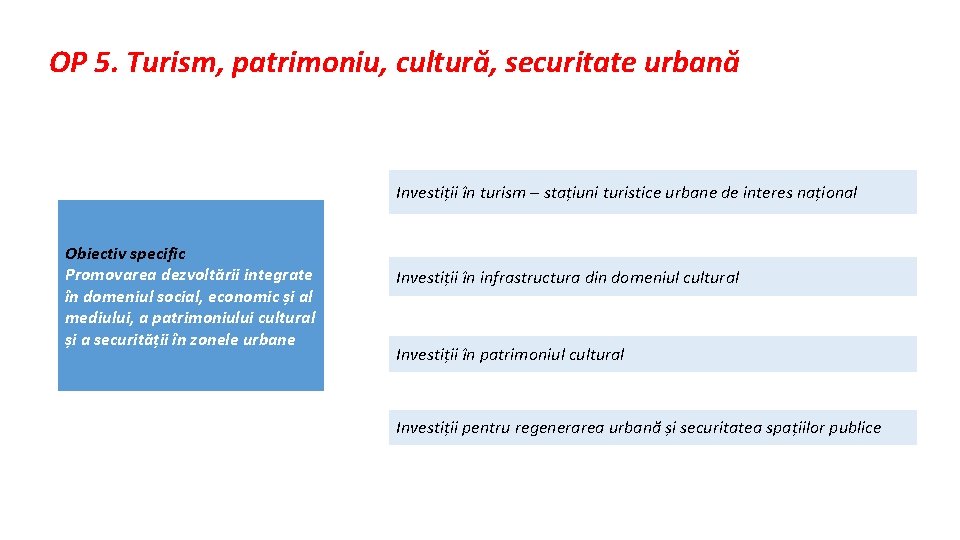 OP 5. Turism, patrimoniu, cultură, securitate urbană

Obiectiv specific
Promovarea dezvoltării integrate în domeniul social, economic și al mediului, a patrimoniului cultural și a securității în zonele urbane

Investiții în turism – stațiuni turistice urbane de interes național

Investiții în infrastructura din domeniul cultural

Investiții în patrimoniul cultural

Investiții pentru regenerarea urbană și securitatea spațiilor publice